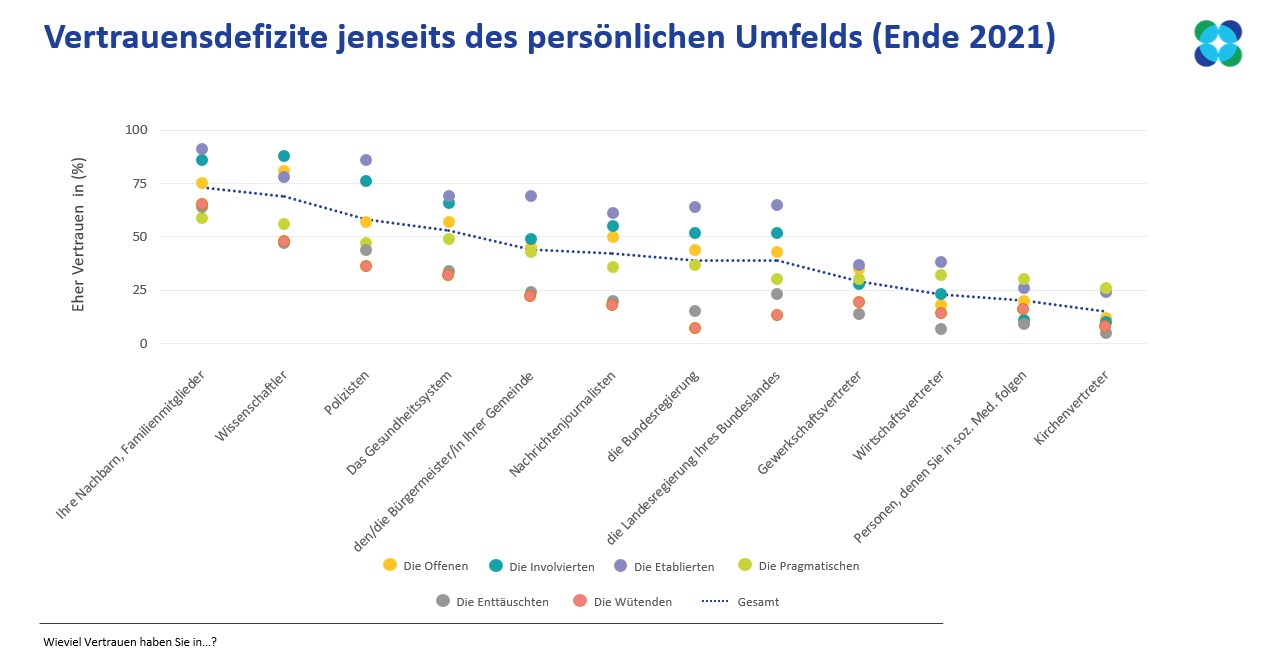 Vertrauensdefizite jenseits des persönlichen Umfelds (Ende 2021)

Eher Vertrauen in (%)

100
75
50
25
0

Ihre Nachbarn, Familienmitglieder
Wissenschaftler
Polizisten
Das Gesundheitssystem
den/die Bürgermeister/in Ihrer Gemeinde
Nachrichtenjournalisten
die Bundesregierung
die Landesregierung Ihres Bundeslandes
Gewerkschaftsvertreter
Wirtschaftsvertreter
Personen, denen Sie in soz. Med. folgen
Kirchenvertreter

Die Offenen
Die Involvierten
Die Etablierten
Die Pragmatischen
Die Enttäuschten
Die Wütenden
Gesamt

Wieviel Vertrauen haben Sie in…?